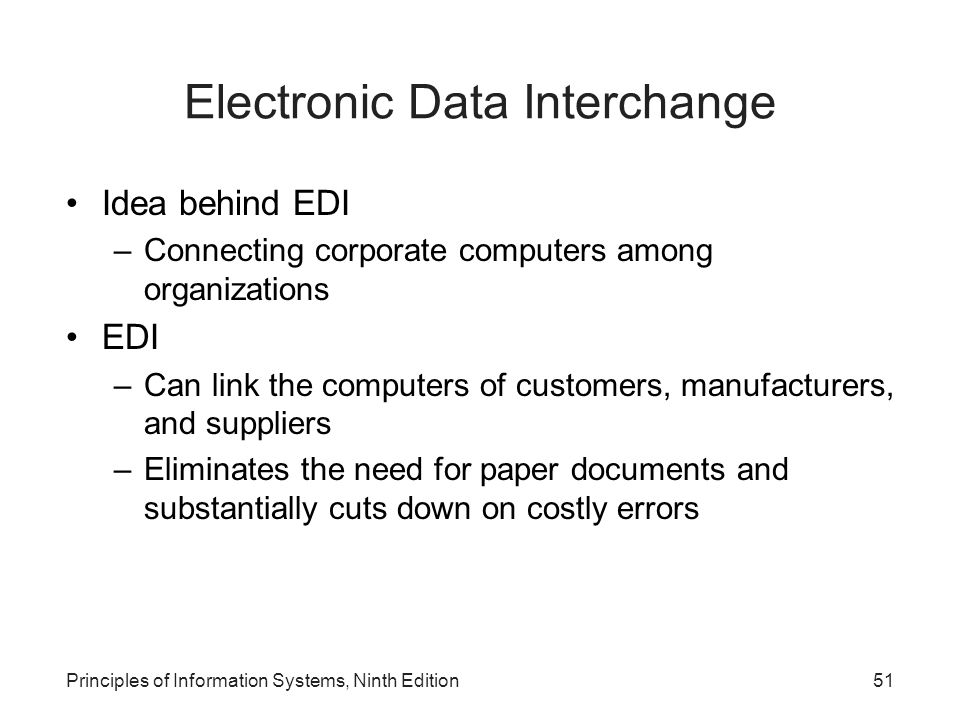 Electronic Data Interchange

• Idea behind EDI
– Connecting corporate computers among organizations

• EDI
– Can link the computers of customers, manufacturers, and suppliers
– Eliminates the need for paper documents and substantially cuts down on costly errors

Principles of Information Systems, Ninth Edition

51